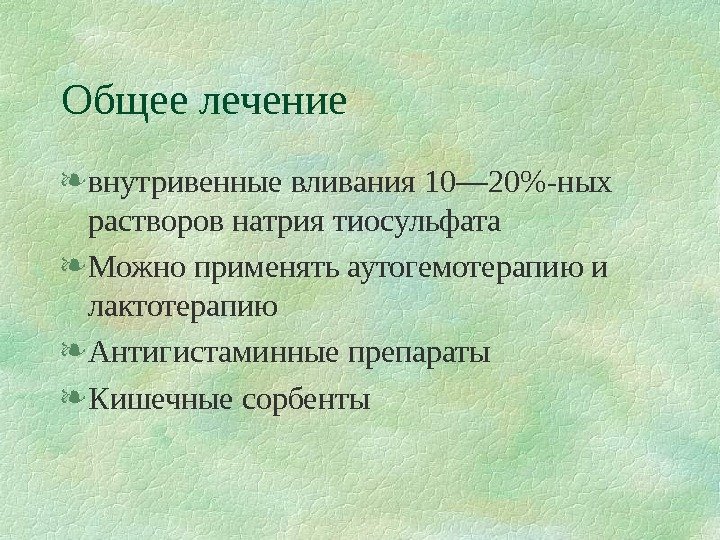 Общее лечение

внутривенные вливания 10—20%-ных растворов натрия тиосульфата

Можно применять аутогемотерапию и лактотерапию

Антигистаминные препараты

Кишечные сорбенты